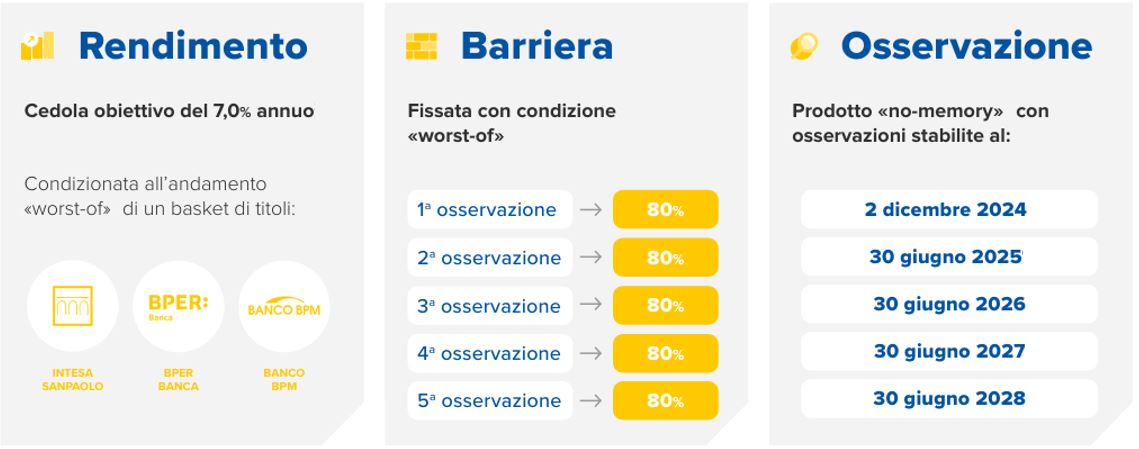 Rendimento

Cedola obiettivo del 7,0% annuo

Condizionata all'andamento «worst-of» di un basket di titoli:

BPER: Banca

BANCO BPM

INTESA SANPAOLO

BPER BANCA

BANCO BPM

Barriera

Fissata con condizione «worst-of»

1ª osservazione → 80%

2ª osservazione → 80%

3ª osservazione → 80%

4ª osservazione → 80%

5ª osservazione → 80%

Osservazione

Prodotto «no-memory» con osservazioni stabilite al:

2 dicembre 2024

30 giugno 2025

30 giugno 2026

30 giugno 2027

30 giugno 2028